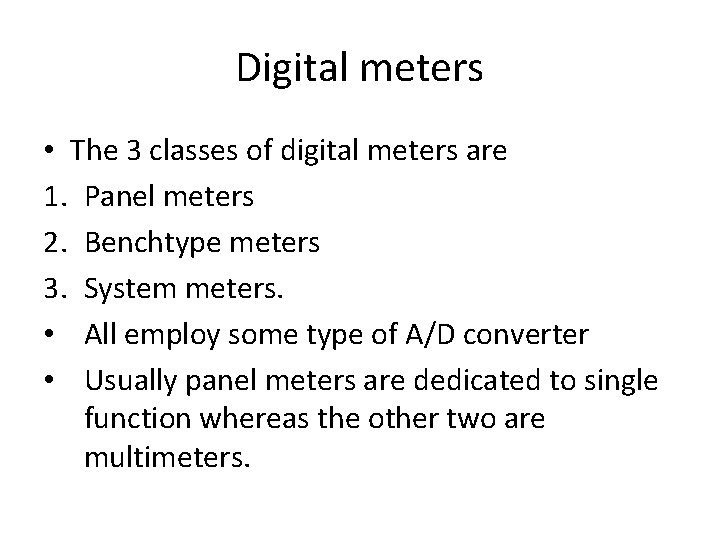 Digital meters

• The 3 classes of digital meters are
1. Panel meters
2. Benchtype meters
3. System meters.
• All employ some type of A/D converter
• Usually panel meters are dedicated to single function whereas the other two are multimeters.